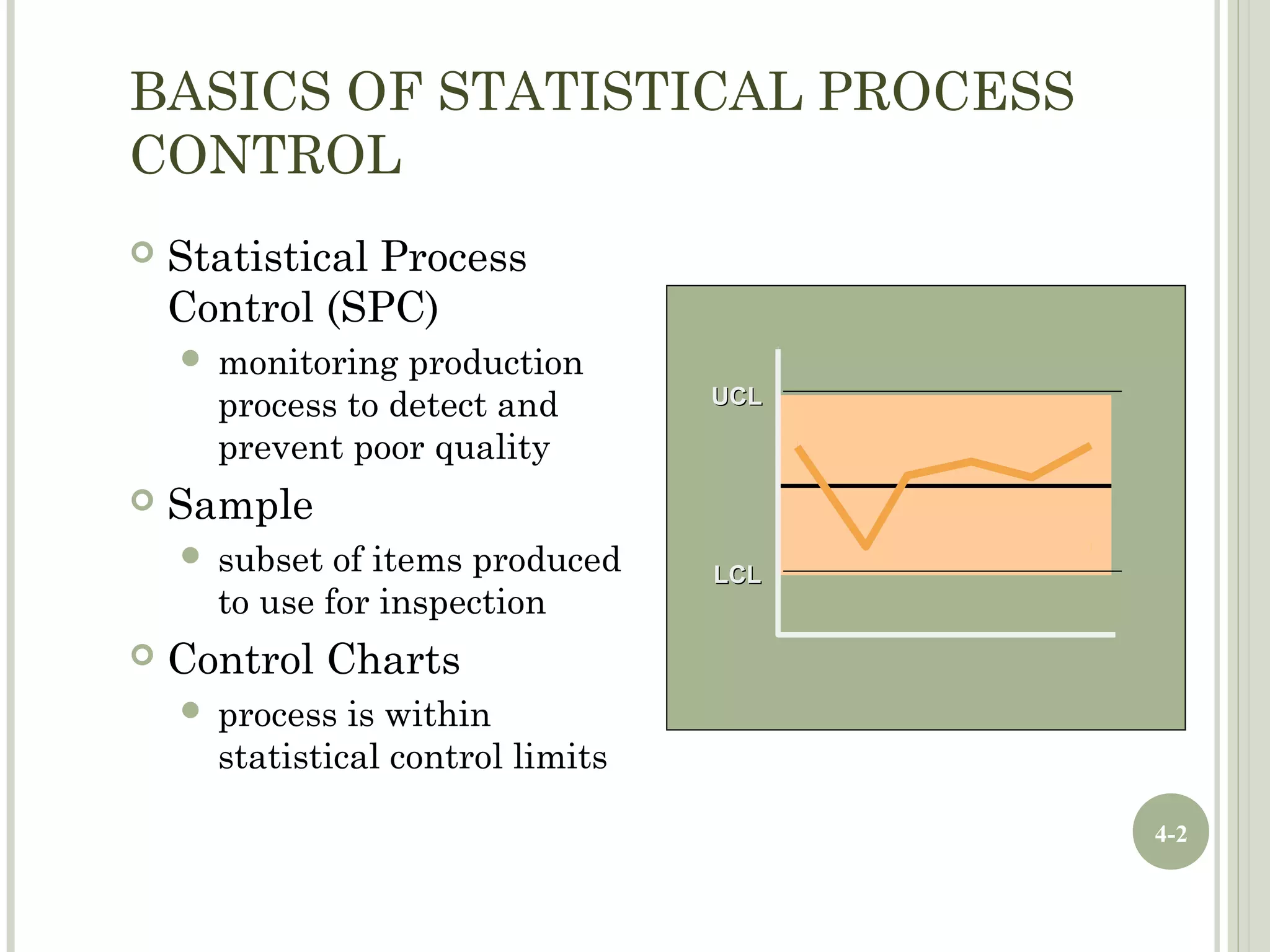 BASICS OF STATISTICAL PROCESS CONTROL

Statistical Process Control (SPC)

monitoring production process to detect and prevent poor quality

Sample

subset of items produced to use for inspection

Control Charts

process is within statistical control limits

UCL

LCL

4-2